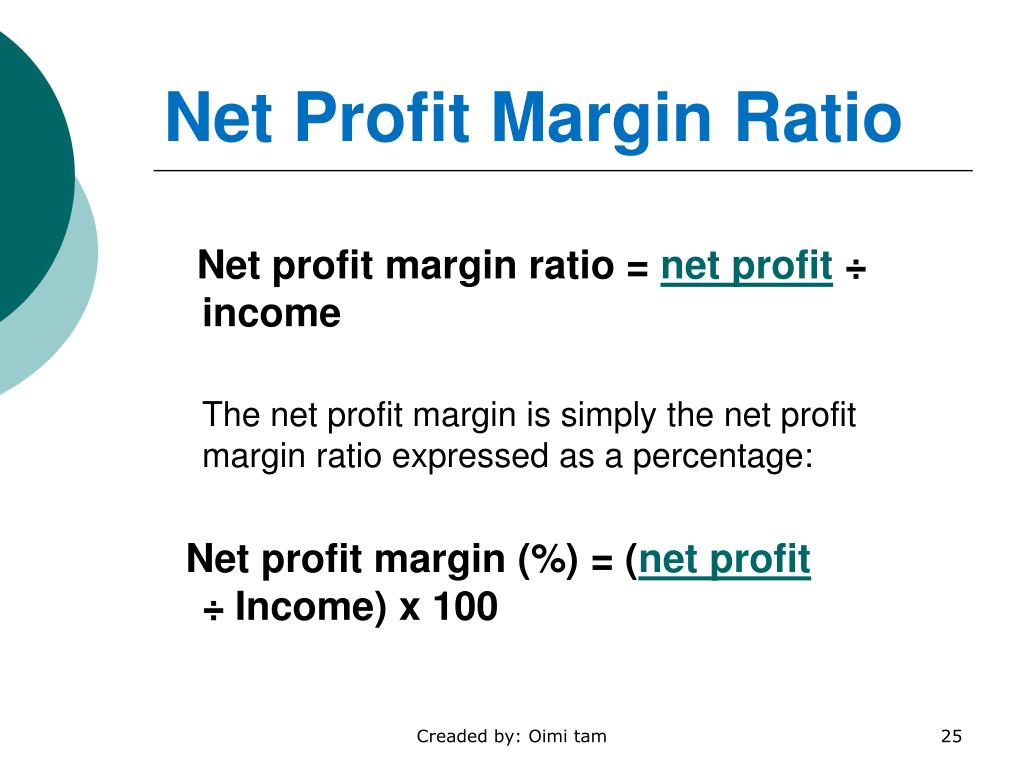 Net Profit Margin Ratio

Net profit margin ratio = net profit ÷ income

The net profit margin is simply the net profit margin ratio expressed as a percentage:

Net profit margin (%) = (net profit ÷ Income) x 100

Creaded by: Oimi tam

25